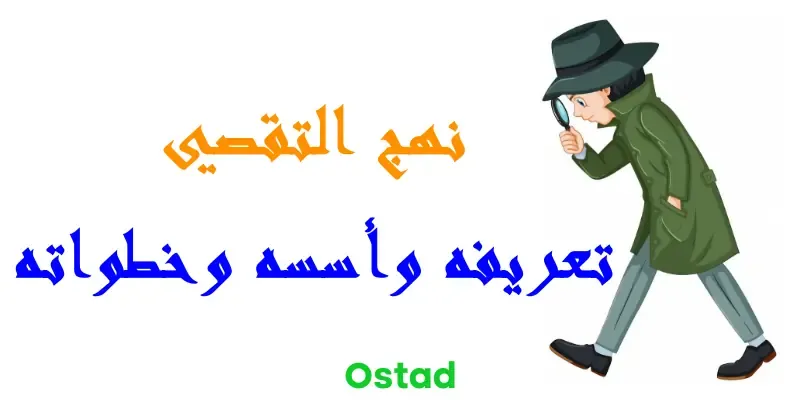 نهج التقصي

تعريفه وأسسه وخطواته

Ostad